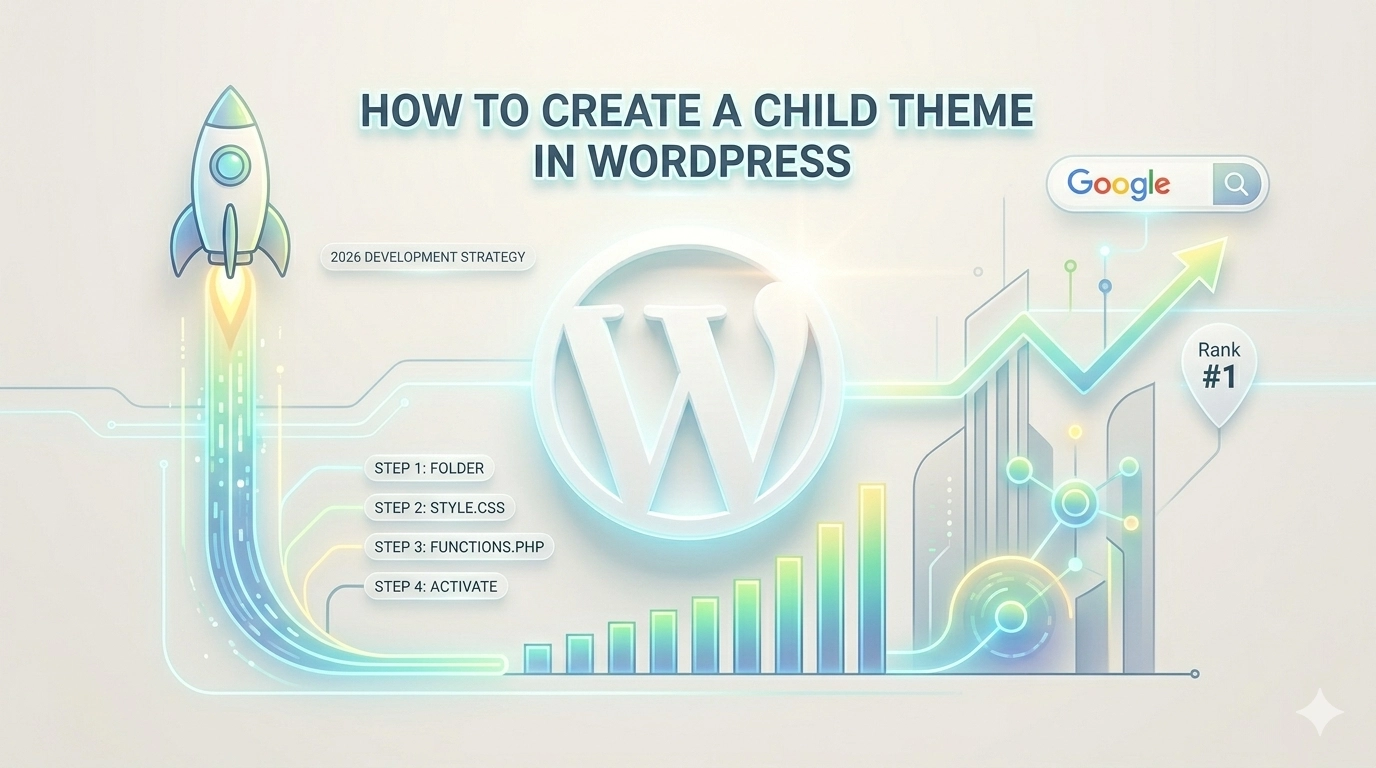 HOW TO CREATE A CHILD THEME IN WORDPRESS

Google

2026 DEVELOPMENT STRATEGY

W

Rank
#1

STEP 1: FOLDER

STEP 2: STYLE.CSS

STEP 3: FUNCTIONS.PHP

STEP 4: ACTIVATE